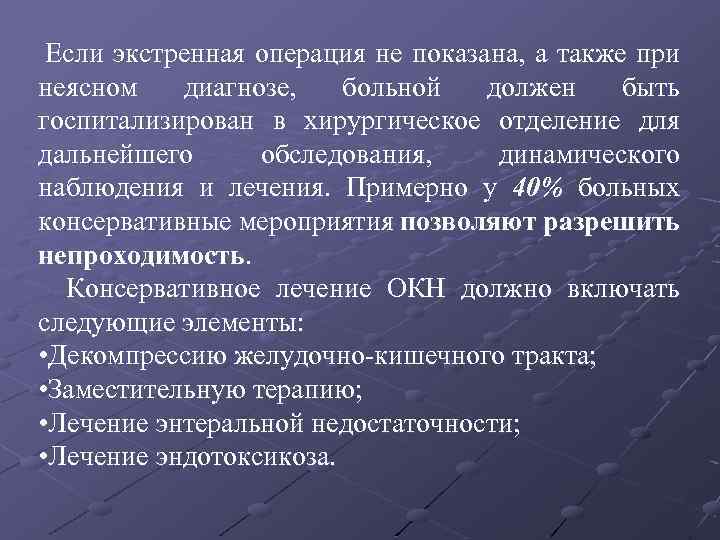 Если экстренная операция не показана, а также при неясном диагнозе, больной должен быть госпитализирован в хирургическое отделение для дальнейшего обследования, динамического наблюдения и лечения. Примерно у 40% больных консервативные мероприятия позволяют разрешить непроходимость.

Консервативное лечение ОКН должно включать следующие элементы:
•Декомпрессию желудочно-кишечного тракта;
•Заместительную терапию;
•Лечение энтеральной недостаточности;
•Лечение эндотоксикоза.